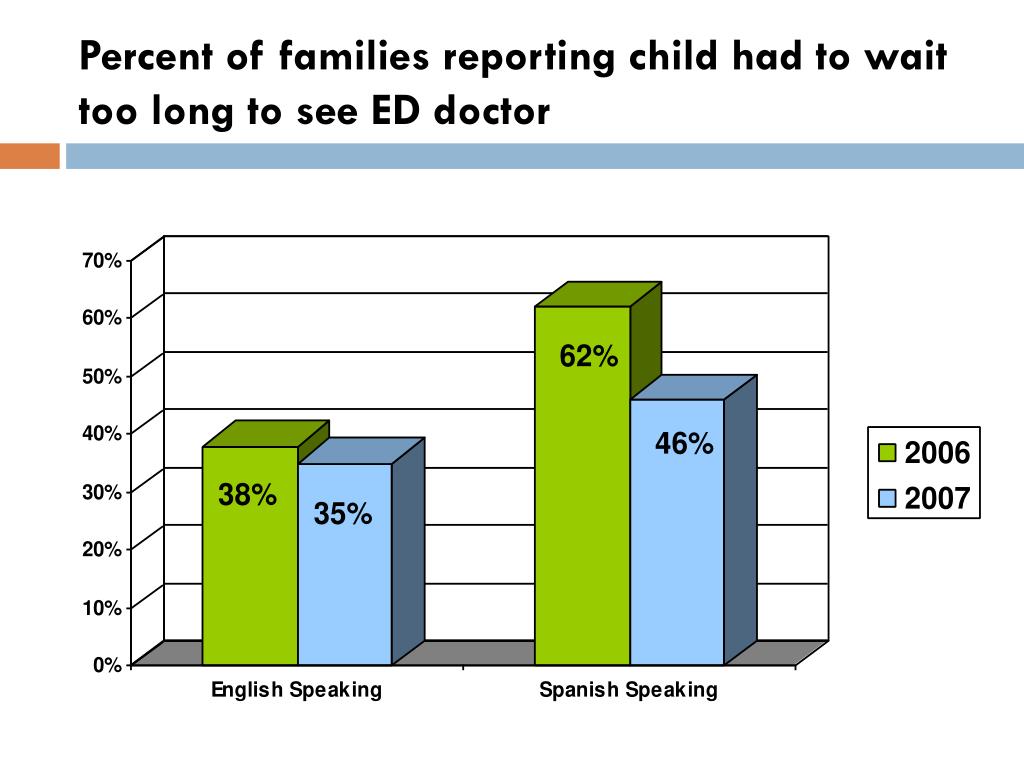 Percent of families reporting child had to wait too long to see ED doctor

70%
60%
50%
40%
30%
20%
10%
0%

38%
35%
62%
46%

English Speaking
Spanish Speaking

2006
2007